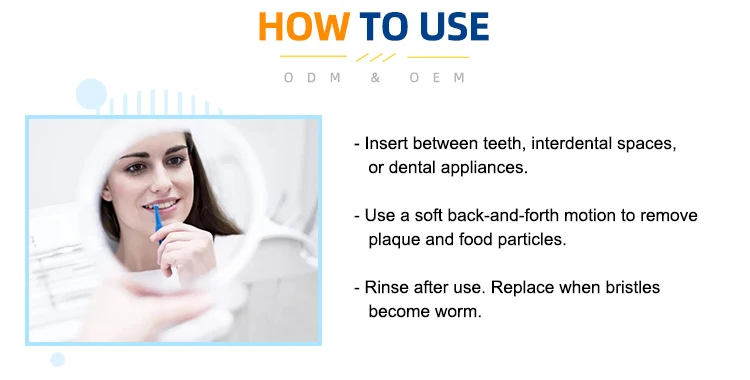 HOW TO USE

ODM & OEM

- Insert between teeth, interdental spaces, or dental appliances.

- Use a soft back-and-forth motion to remove plaque and food particles.

- Rinse after use. Replace when bristles become worm.